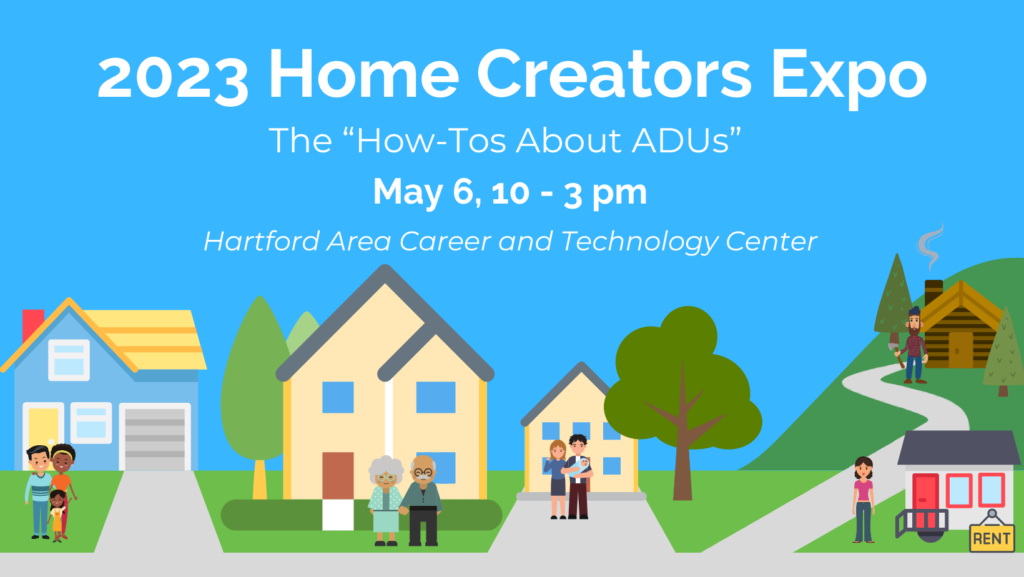 2023 Home Creators Expo

The “How-Tos About ADUs”

May 6, 10 - 3 pm

Hartford Area Career and Technology Center

RENT